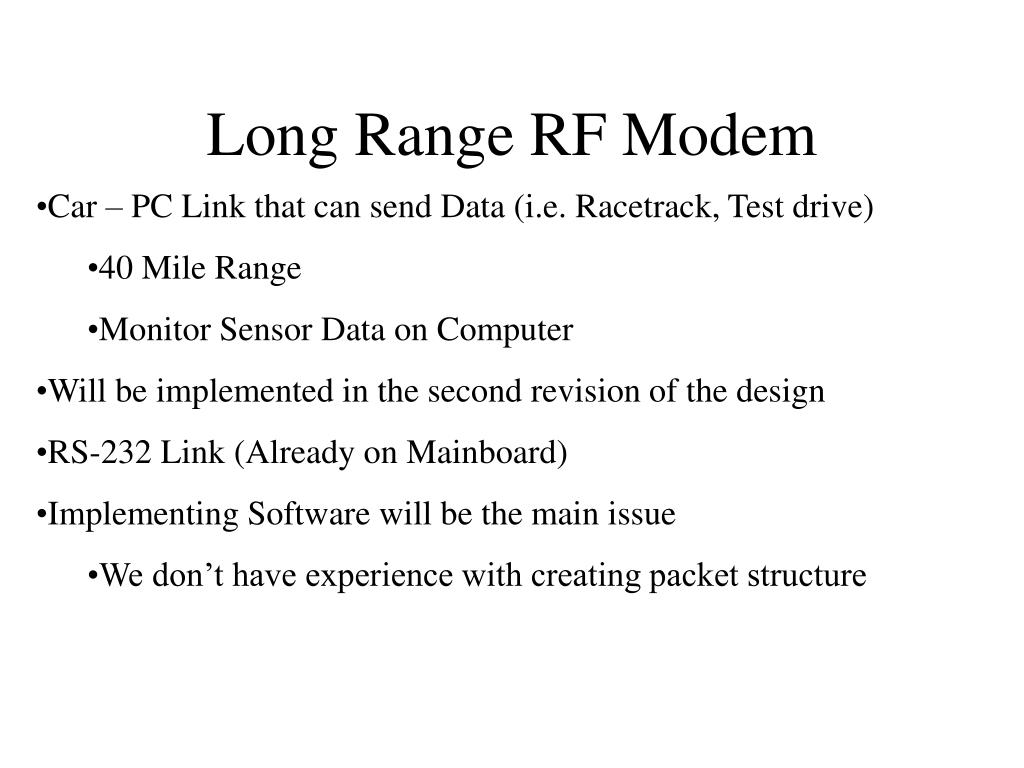 Long Range RF Modem

•Car – PC Link that can send Data (i.e. Racetrack, Test drive)

•40 Mile Range

•Monitor Sensor Data on Computer

•Will be implemented in the second revision of the design

•RS-232 Link (Already on Mainboard)

•Implementing Software will be the main issue

•We don’t have experience with creating packet structure